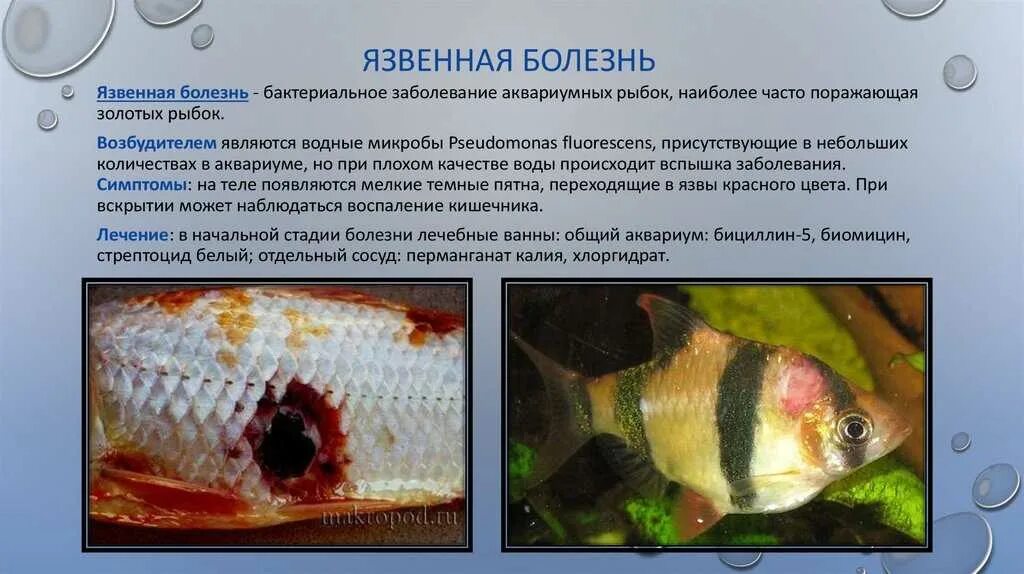 ЯЗВЕННАЯ БОЛЕЗНЬ

Язвенная болезнь - бактериальное заболевание аквариумных рыбок, наиболее часто поражающая золотых рыбок.

Возбудителем являются водные микробы Pseudomonas fluorescens, присутствующие в небольших количествах в аквариуме, но при плохом качестве воды происходит вспышка заболевания.
Симптомы: на теле появляются мелкие темные пятна, переходящие в язвы красного цвета. При вскрытии может наблюдаться воспаление кишечника.

Лечение: в начальной стадии болезни лечебные ванны: общий аквариум: бициллин-5, биомицин, стрептоцид белый; отдельный сосуд: перманганат калия, хлоргидрат.

makropod.ru